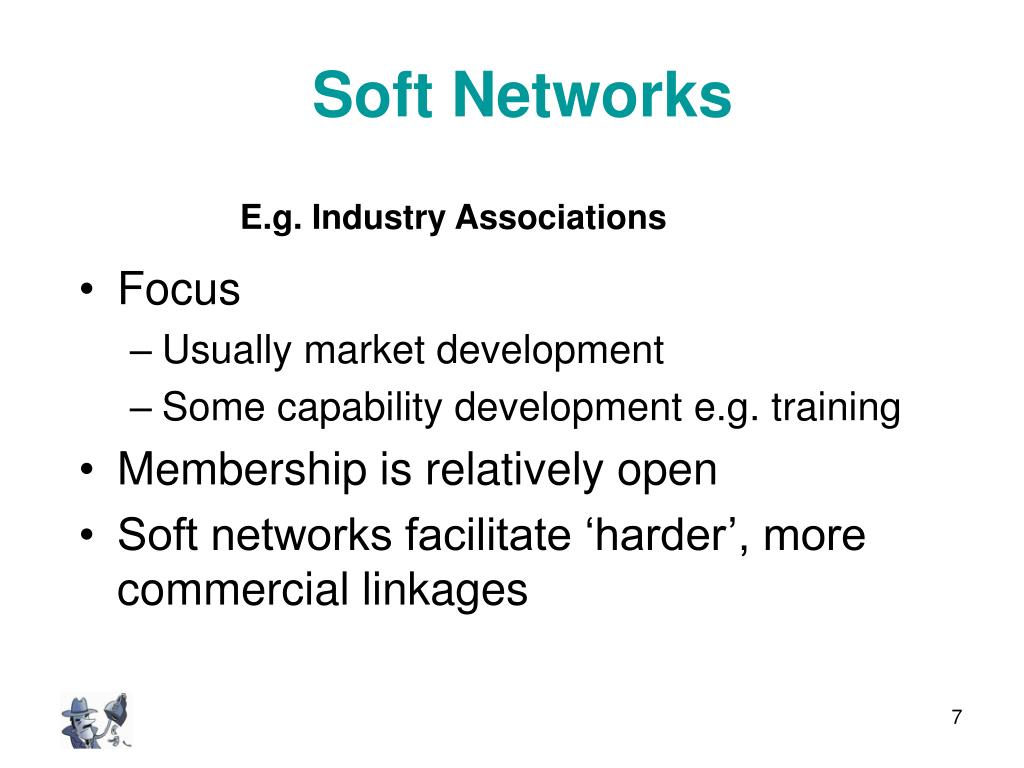 Soft Networks

E.g. Industry Associations

• Focus
– Usually market development
– Some capability development e.g. training
• Membership is relatively open
• Soft networks facilitate ‘harder’, more commercial linkages

7